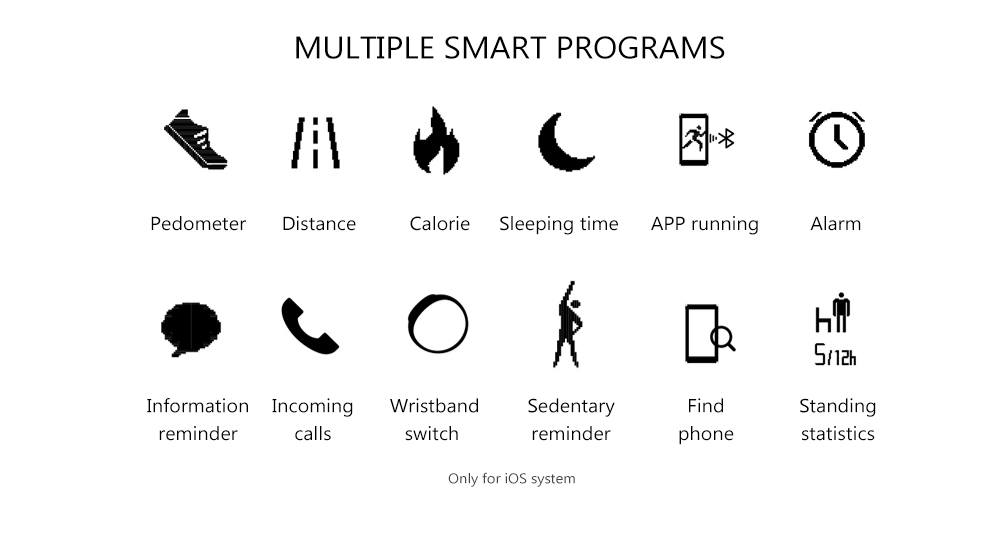 MULTIPLE SMART PROGRAMS

Pedometer

Distance

Calorie

Sleeping time

APP running

Alarm

Information reminder

Incoming calls

Wristband switch

Sedentary reminder

Find phone

5/12h

Standing statistics

Only for iOS system